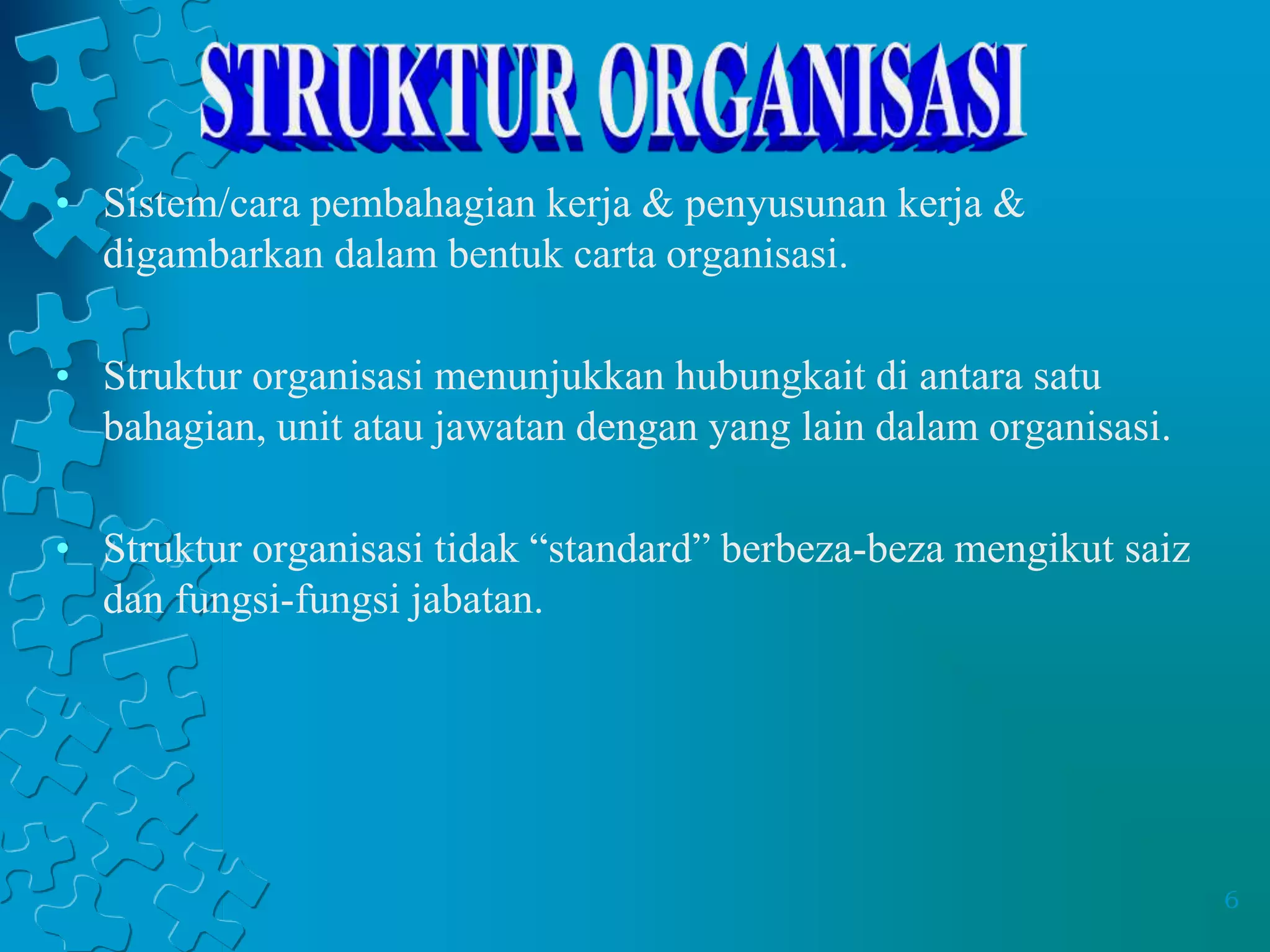 STRUKTUR ORGANISASI

• Sistem/cara pembahagian kerja & penyusunan kerja & digambarkan dalam bentuk carta organisasi.

• Struktur organisasi menunjukkan hubungkait di antara satu bahagian, unit atau jawatan dengan yang lain dalam organisasi.

• Struktur organisasi tidak “standard” berbeza-beza mengikut saiz dan fungsi-fungsi jabatan.

6